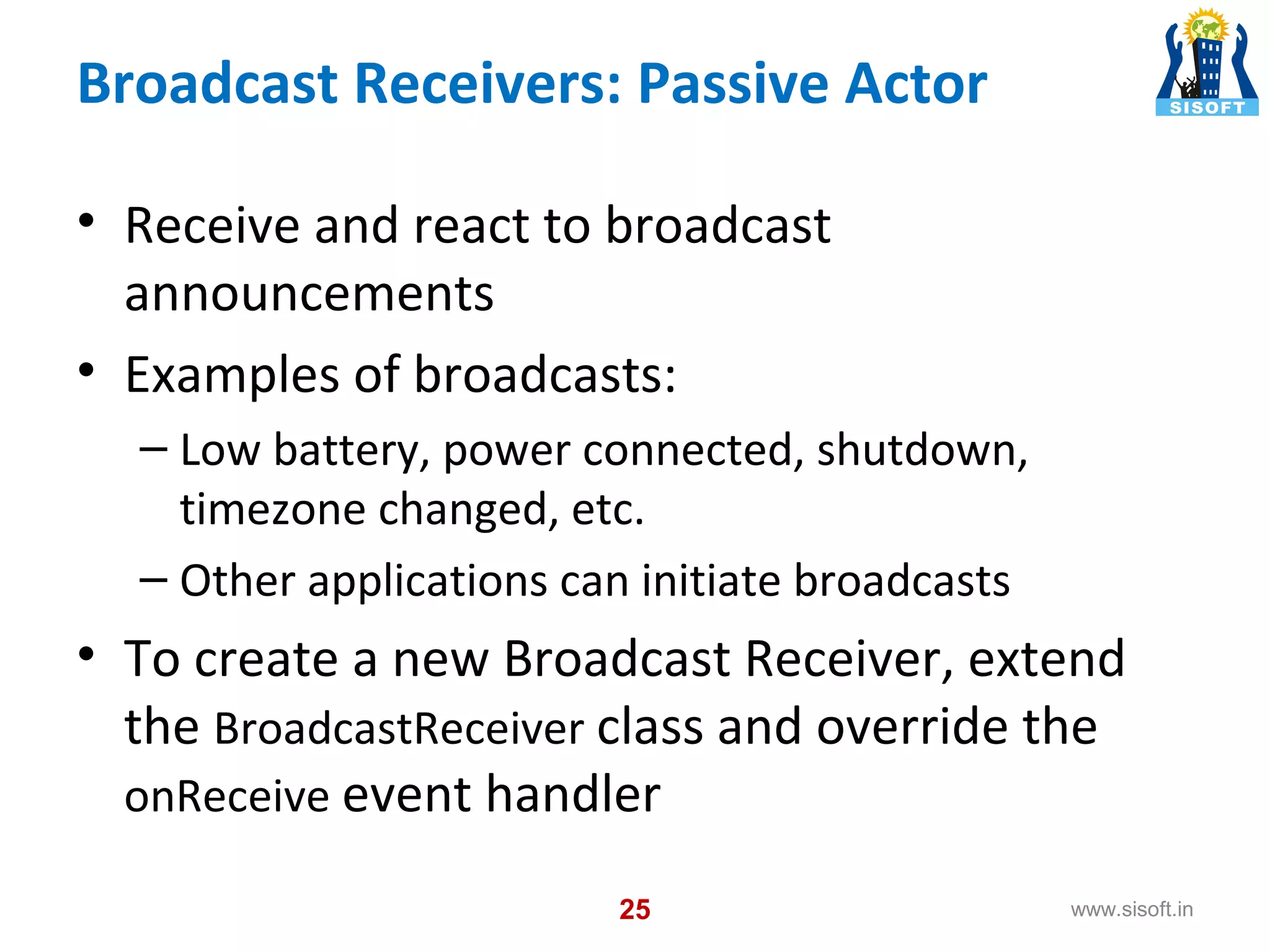 Broadcast Receivers: Passive Actor

SISOFT

• Receive and react to broadcast announcements

• Examples of broadcasts:

– Low battery, power connected, shutdown, timezone changed, etc.

– Other applications can initiate broadcasts

• To create a new Broadcast Receiver, extend the BroadcastReceiver class and override the onReceive event handler

25

www.sisoft.in